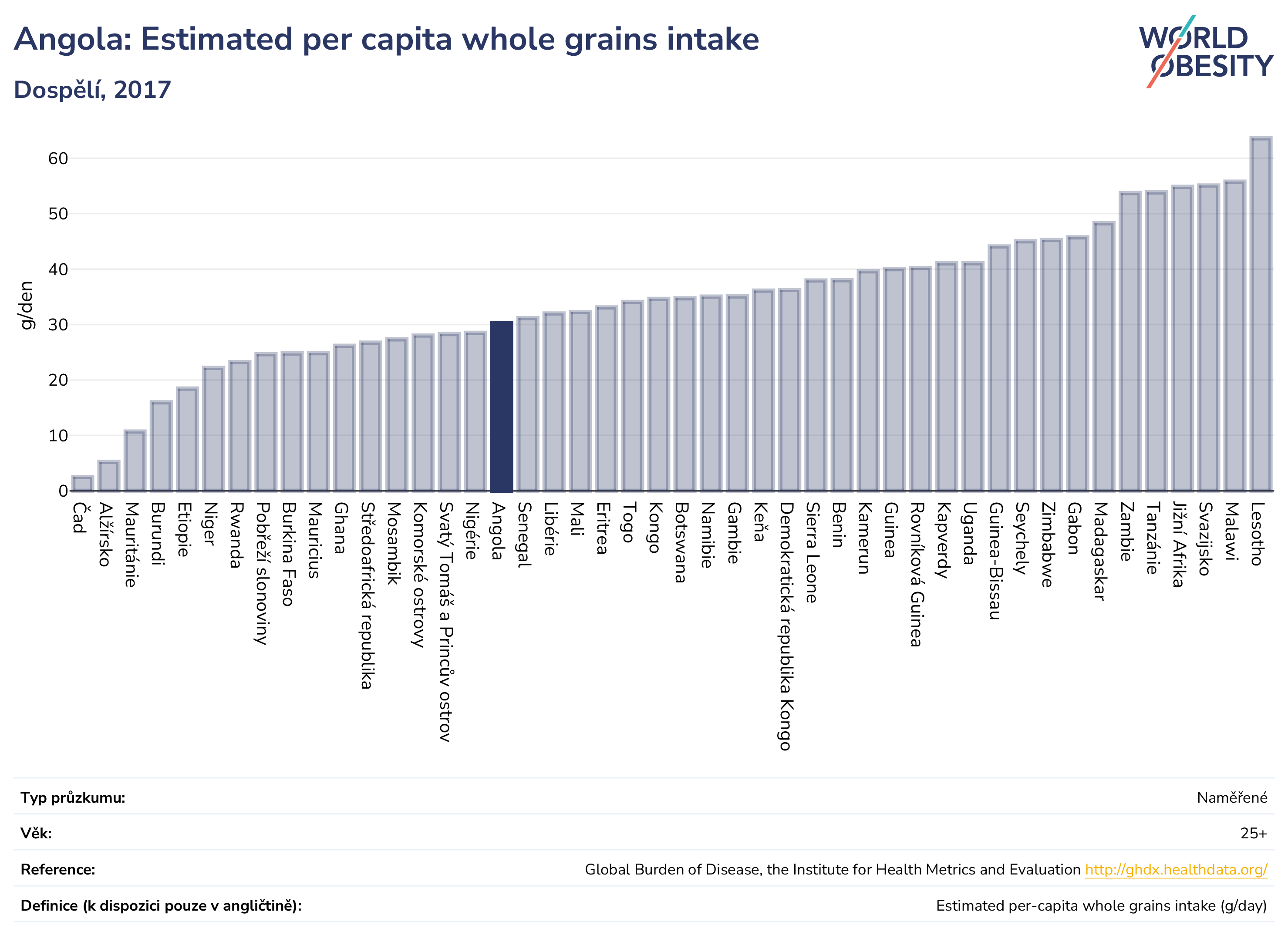 Angola: Estimated per capita whole grains intake

Dospělí, 2017

WORLD OBESITY

g/den

60
50
40
30
20
10
0

Čad
Alžírsko
Mauritánie
Burundi
Etiopie
Niger
Rwanda
Pobřeží slonoviny
Burkina Faso
Mauricius
Ghana
Středoafrická republika
Mosambik
Komorské ostrovy
Svatý Tomáš a Princův ostrov
Nigérie
Angola
Senegal
Libérie
Mali
Eritrea
Togo
Kongo
Botswana
Namibie
Gambie
Keňa
Demokratická republika Kongo
Sierra Leone
Benin
Kamerun
Guinea
Rovníková Guinea
Kapverdy
Uganda
Guinea-Bissau
Seychely
Zimbabwe
Gabon
Madagaskar
Zambie
Tanzánie
Jižní Afrika
Svazijsko
Malawi
Lesotho

| Typ průzkumu: | Naměřené |
|---|---|
| Věk: | 25+ |
| Reference: | Global Burden of Disease, the Institute for Health Metrics and Evaluation http://ghdx.healthdata.org/ |
| Definice (k dispozici pouze v angličtině): | Estimated per-capita whole grains intake (g/day) |